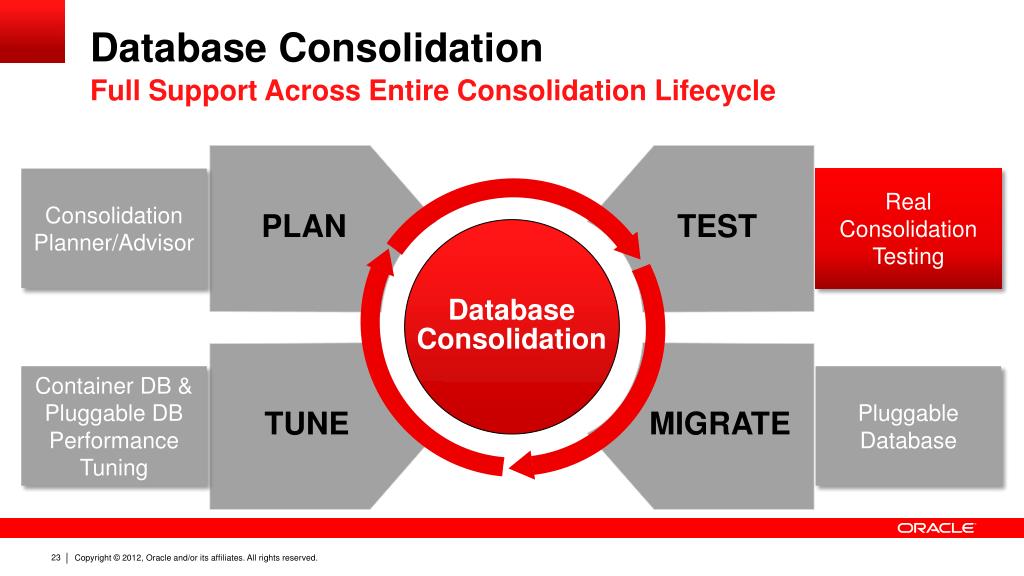 Database Consolidation

Full Support Across Entire Consolidation Lifecycle

Consolidation Planner/Advisor

PLAN

TEST

Real Consolidation Testing

Database Consolidation

Container DB & Pluggable DB Performance Tuning

TUNE

MIGRATE

Pluggable Database

ORACLE

23 | Copyright © 2012, Oracle and/or its affiliates. All rights reserved.